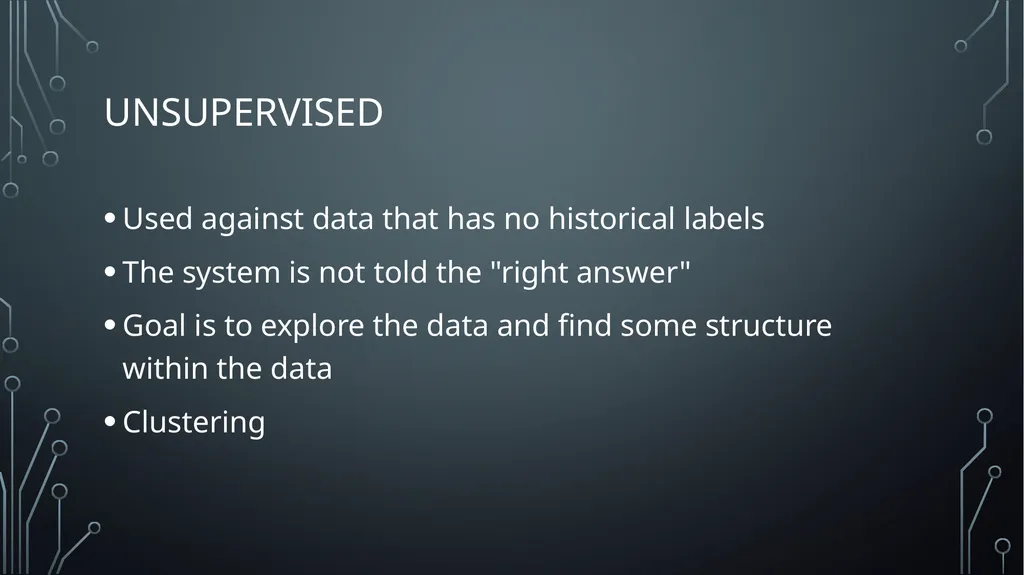 UNSUPERVISED

• Used against data that has no historical labels

• The system is not told the "right answer"

• Goal is to explore the data and find some structure within the data

• Clustering